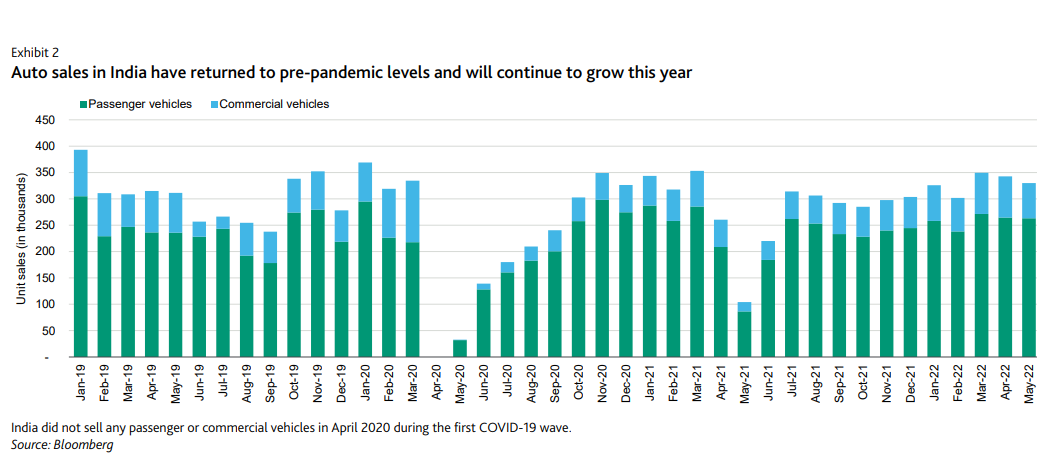 Exhibit 2
Auto sales in India have returned to pre-pandemic levels and will continue to grow this year

Passenger vehicles Commercial vehicles

Unit sales (in thousands)

450
400
350
300
250
200
150
100
50
-

Jan-19 Feb-19 Mar-19 Apr-19 May-19 Jun-19 Jul-19 Aug-19 Sep-19 Oct-19 Nov-19 Dec-19 Jan-20 Feb-20 Mar-20 Apr-20 May-20 Jun-20 Jul-20 Aug-20 Sep-20 Oct-20 Nov-20 Dec-20 Jan-21 Feb-21 Mar-21 Apr-21 May-21 Jun-21 Jul-21 Aug-21 Sep-21 Oct-21 Nov-21 Dec-21 Jan-22 Feb-22 Mar-22 Apr-22 May-22

India did not sell any passenger or commercial vehicles in April 2020 during the first COVID-19 wave.
Source: Bloomberg